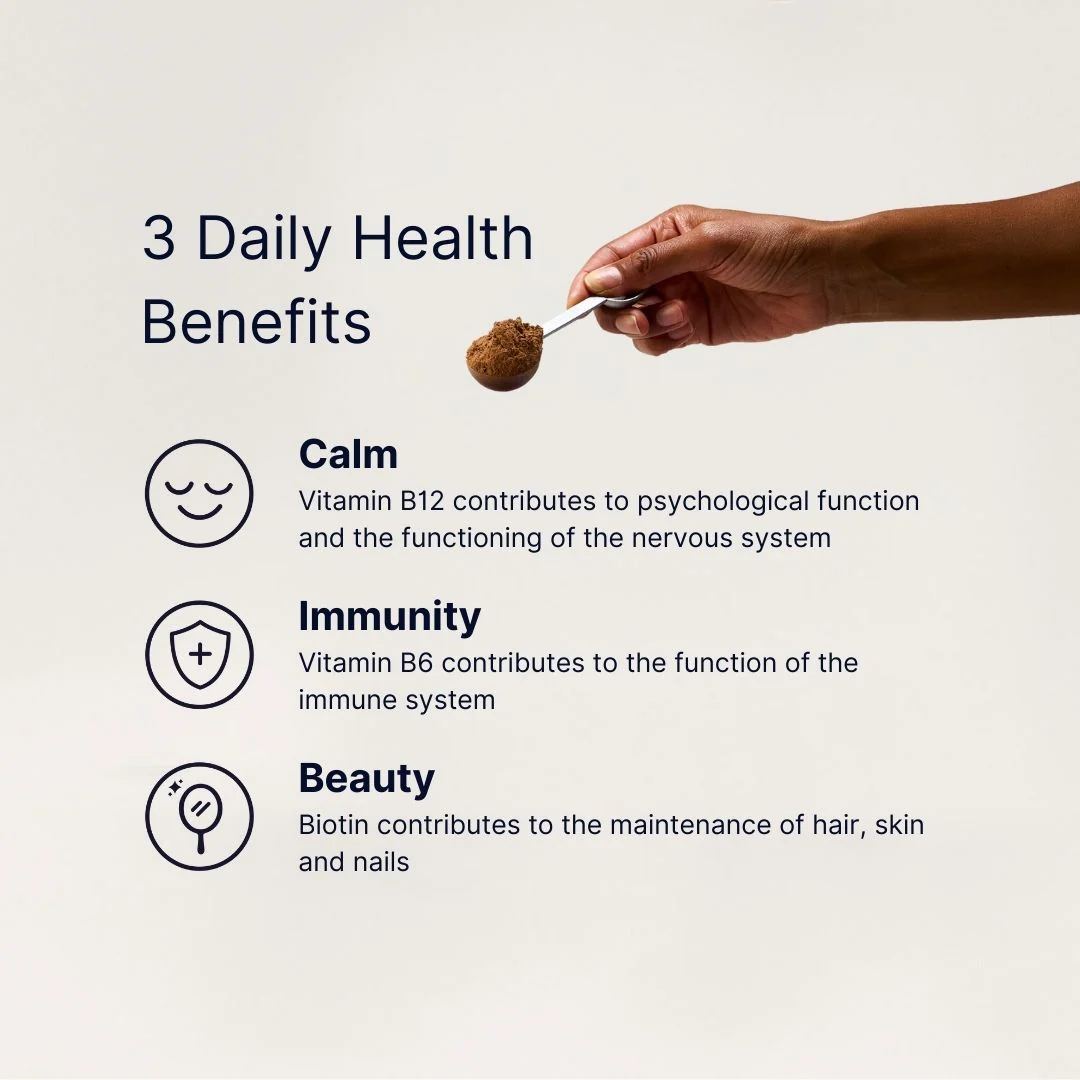 3 Daily Health Benefits

Calm
Vitamin B12 contributes to psychological function and the functioning of the nervous system

Immunity
Vitamin B6 contributes to the function of the immune system

Beauty
Biotin contributes to the maintenance of hair, skin and nails